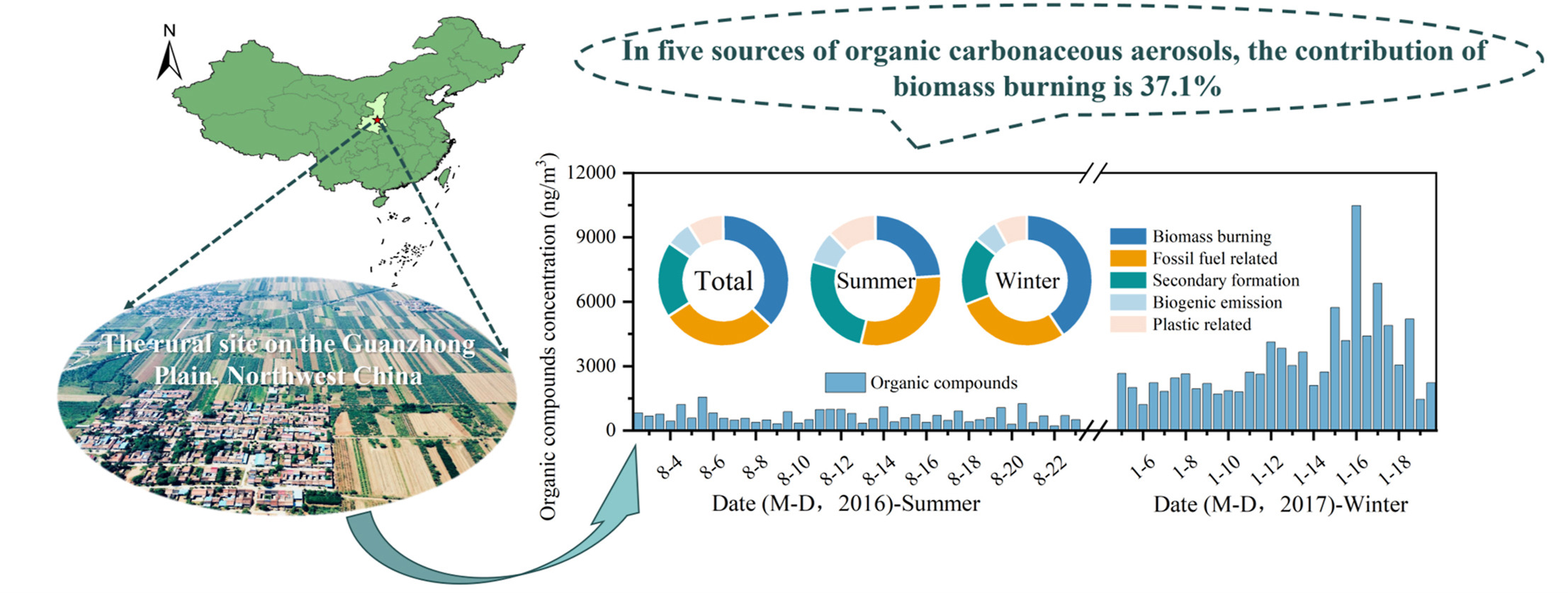 N

In five sources of organic carbonaceous aerosols, the contribution of biomass burning is 37.1%

The rural site on the Guanzhong Plain, Northwest China

Organic compounds concentration (ng/m$^3$)

12000
9000
6000
3000
0

Total
Summer
Winter

Biomass burning
Fossil fuel related
Secondary formation
Biogenic emission
Plastic related

Organic compounds

8-4 8-6 8-8 8-10 8-12 8-14 8-16 8-18 8-20 8-22
Date (M-D, 2016)-Summer

1-6 1-8 1-10 1-12 1-14 1-16 1-18
Date (M-D, 2017)-Winter